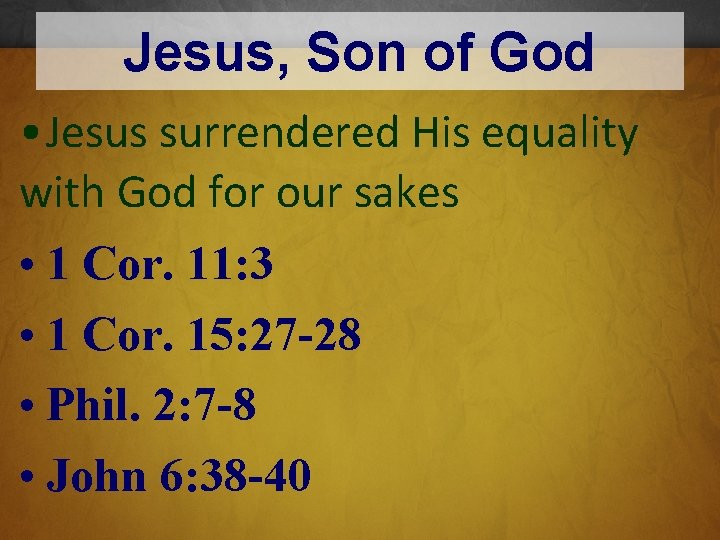 Jesus, Son of God

• Jesus surrendered His equality with God for our sakes

• 1 Cor. 11:3

• 1 Cor. 15:27-28

• Phil. 2:7-8

• John 6:38-40